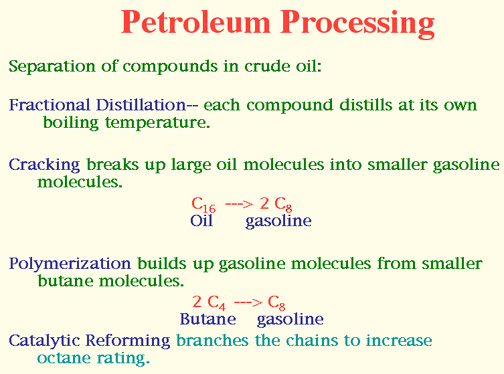 Petroleum Processing

Separation of compounds in crude oil:

Fractional Distillation-- each compound distills at its own boiling temperature.

Cracking breaks up large oil molecules into smaller gasoline molecules.

$C_{16}$ ---> 2 $C_8$
Oil gasoline

Polymerization builds up gasoline molecules from smaller butane molecules.

2 $C_4$ ---> $C_8$
Butane gasoline

Catalytic Reforming branches the chains to increase octane rating.